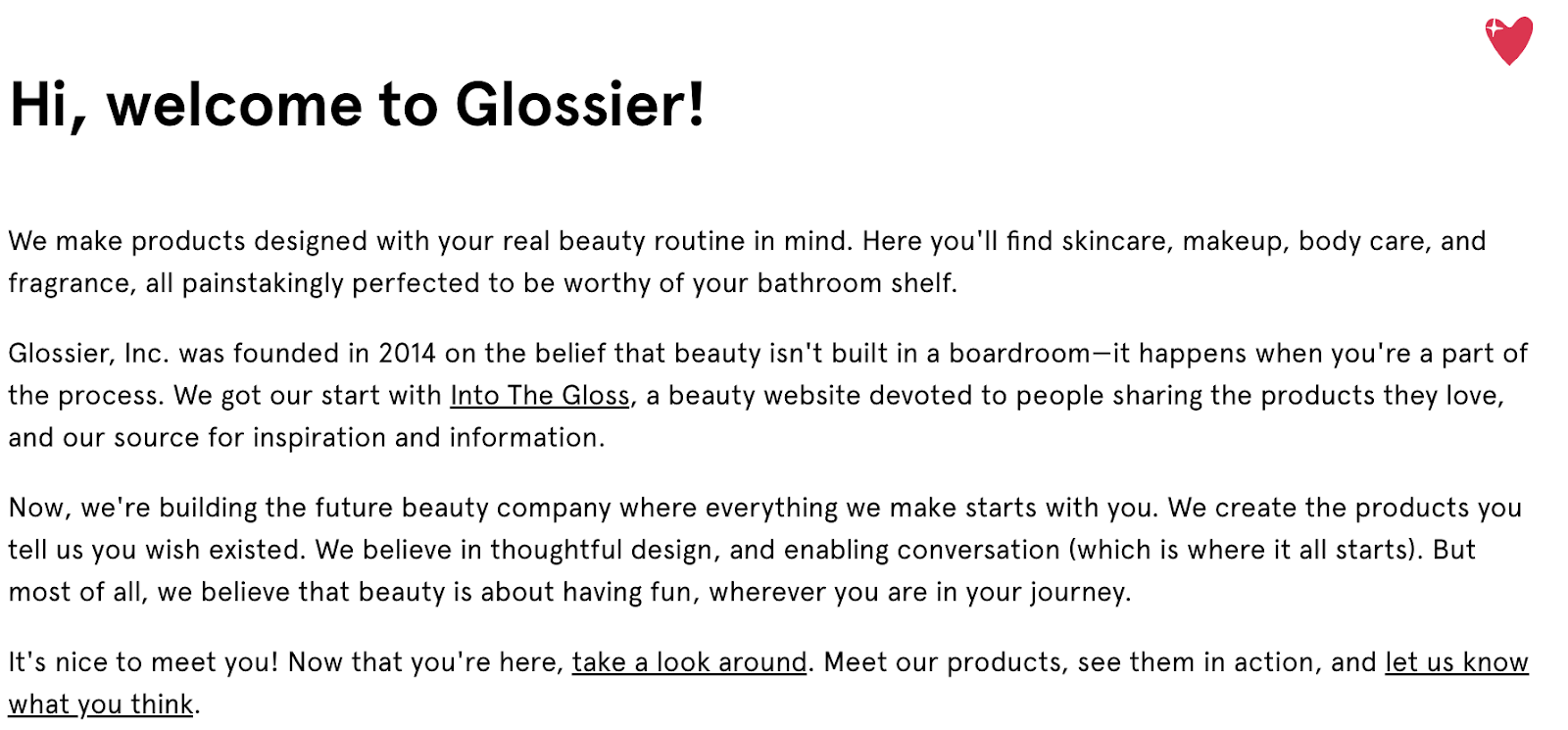 Hi, welcome to Glossier!

We make products designed with your real beauty routine in mind. Here you'll find skincare, makeup, body care, and fragrance, all painstakingly perfected to be worthy of your bathroom shelf.

Glossier, Inc. was founded in 2014 on the belief that beauty isn't built in a boardroom—it happens when you're a part of the process. We got our start with Into The Gloss, a beauty website devoted to people sharing the products they love, and our source for inspiration and information.

Now, we're building the future beauty company where everything we make starts with you. We create the products you tell us you wish existed. We believe in thoughtful design, and enabling conversation (which is where it all starts). But most of all, we believe that beauty is about having fun, wherever you are in your journey.

It's nice to meet you! Now that you're here, take a look around. Meet our products, see them in action, and let us know what you think.